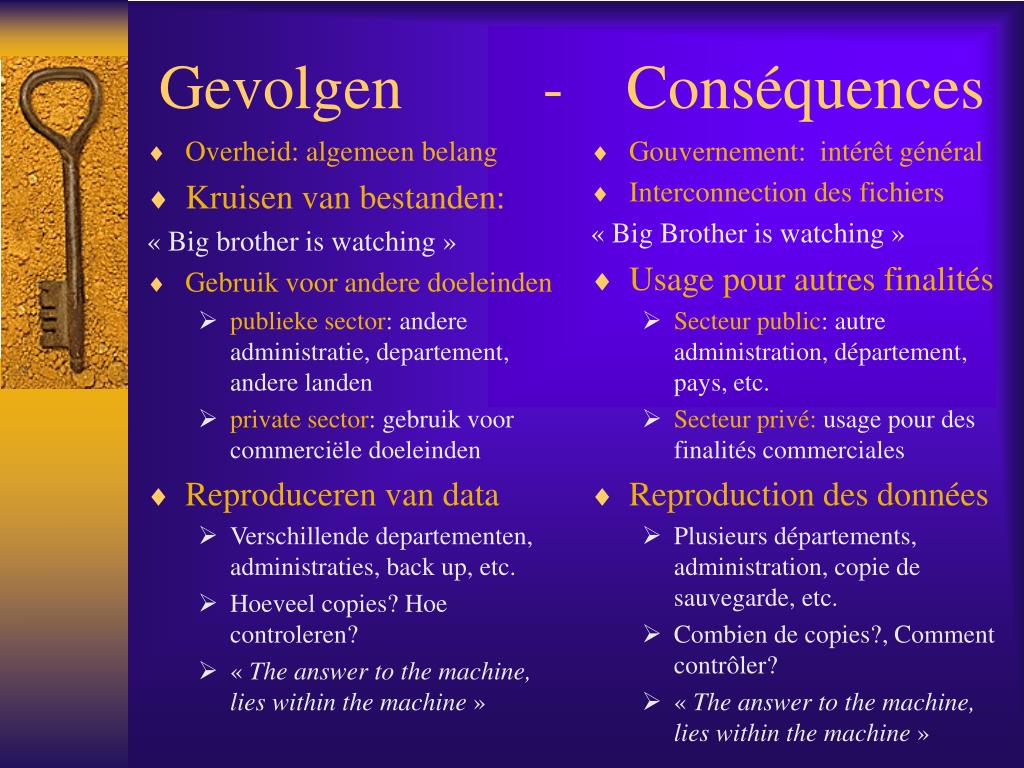 Gevolgen - Conséquences

♦ Overheid: algemeen belang
♦ Kruisen van bestanden:
« Big brother is watching »
♦ Gebruik voor andere doeleinden
➢ publieke sector: andere administratie, departement, andere landen
➢ private sector: gebruik voor commerciële doeleinden
♦ Reproduceren van data
➢ Verschillende departementen, administraties, back up, etc.
➢ Hoeveel copies? Hoe controleren?
➢ « The answer to the machine, lies within the machine »

♦ Gouvernement: intérêt général
♦ Interconnection des fichiers
« Big Brother is watching »
♦ Usage pour autres finalités
➢ Secteur public: autre administration, département, pays, etc.
➢ Secteur privé: usage pour des finalités commerciales
♦ Reproduction des données
➢ Plusieurs départements, administration, copie de sauvegarde, etc.
➢ Combien de copies?, Comment contrôler?
➢ « The answer to the machine, lies within the machine »